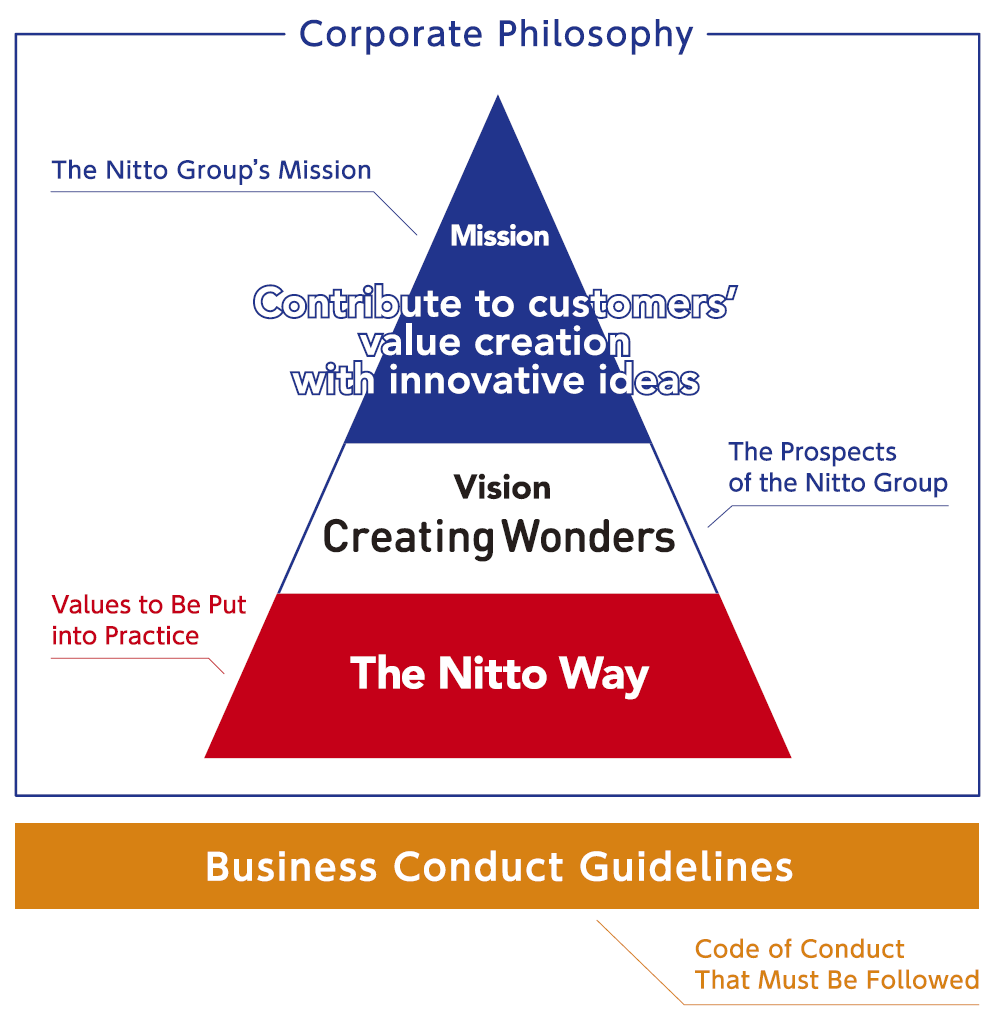 Corporate Philosophy

The Nitto Group's Mission

Mission

Contribute to customers' value creation with innovative ideas

The Prospects of the Nitto Group

Vision

Creating Wonders

Values to Be Put into Practice

The Nitto Way

Business Conduct Guidelines

Code of Conduct That Must Be Followed